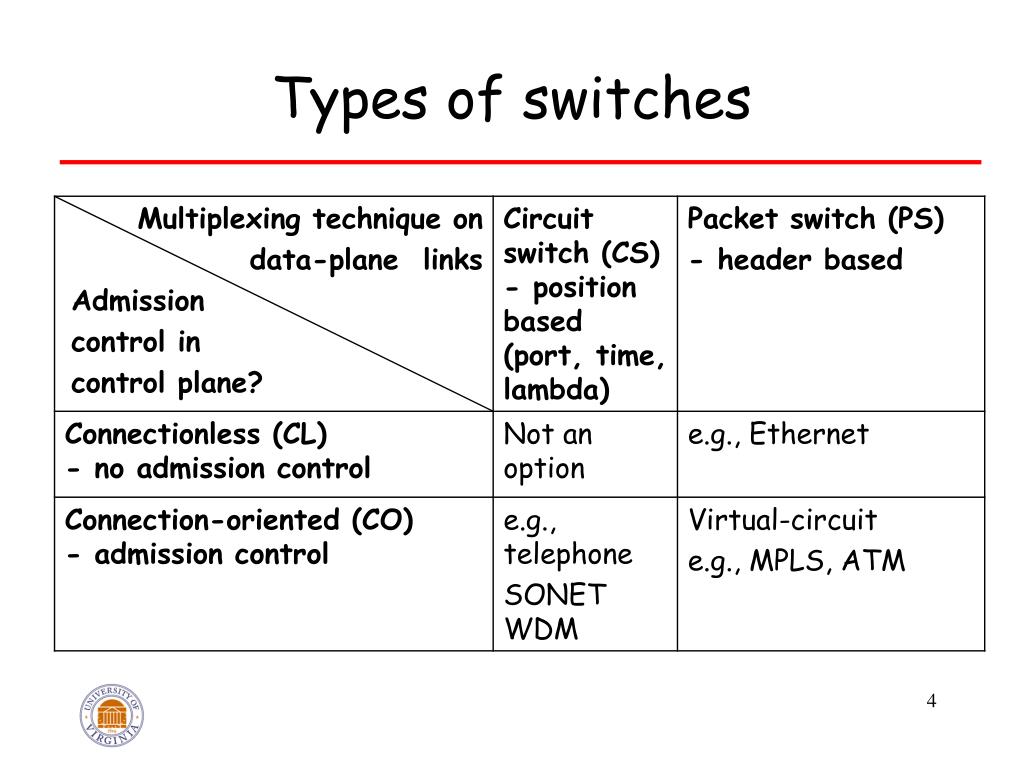 Types of switches

| Multiplexing technique on data-plane links / Admission control in control plane? | Circuit switch (CS) - position based (port, time, lambda) | Packet switch (PS) - header based |
|---|---|---|
| Connectionless (CL) - no admission control | Not an option | e.g., Ethernet |
| Connection-oriented (CO) - admission control | e.g., telephone SONET WDM | Virtual-circuit e.g., MPLS, ATM |

UNIVERSITY OF VIRGINIA

4